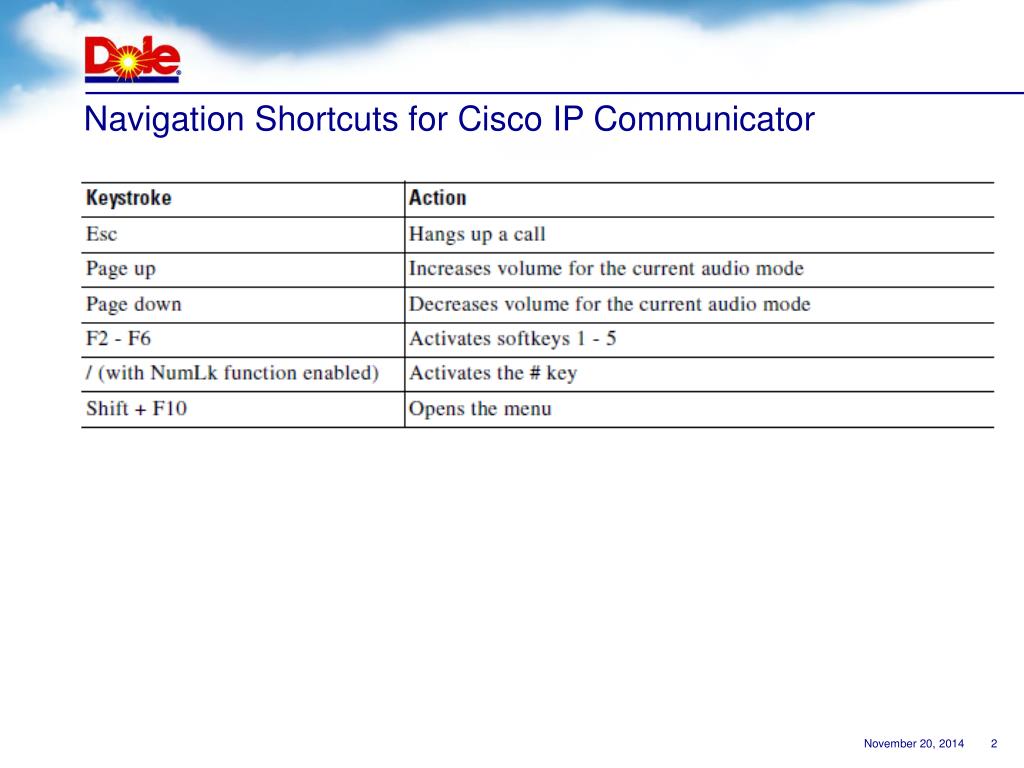 Dole

Navigation Shortcuts for Cisco IP Communicator

| Keystroke | Action |
|---|---|
| Esc | Hangs up a call |
| Page up | Increases volume for the current audio mode |
| Page down | Decreases volume for the current audio mode |
| F2 - F6 | Activates softkeys 1 - 5 |
| / (with NumLk function enabled) | Activates the # key |
| Shift + F10 | Opens the menu |

November 20, 2014 2